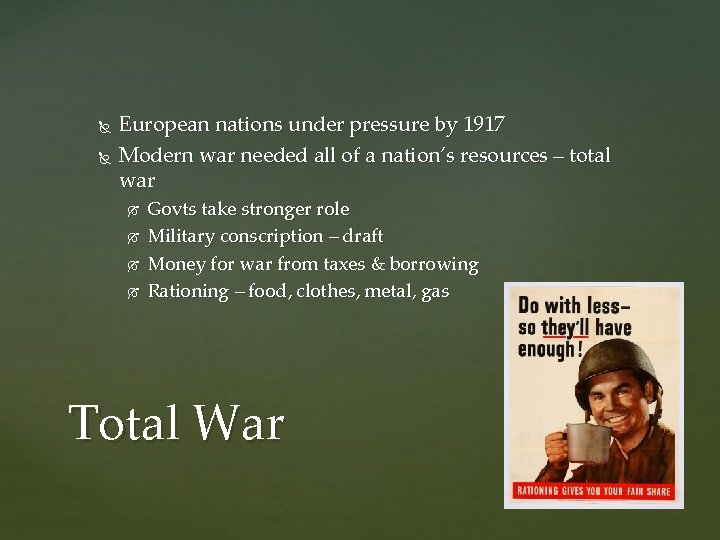 European nations under pressure by 1917

Modern war needed all of a nation's resources – total war

Govts take stronger role

Military conscription – draft

Money for war from taxes & borrowing

Rationing – food, clothes, metal, gas

Do with less– so they'll have enough!

RATIONING GIVES YOU YOUR FAIR SHARE

Total War